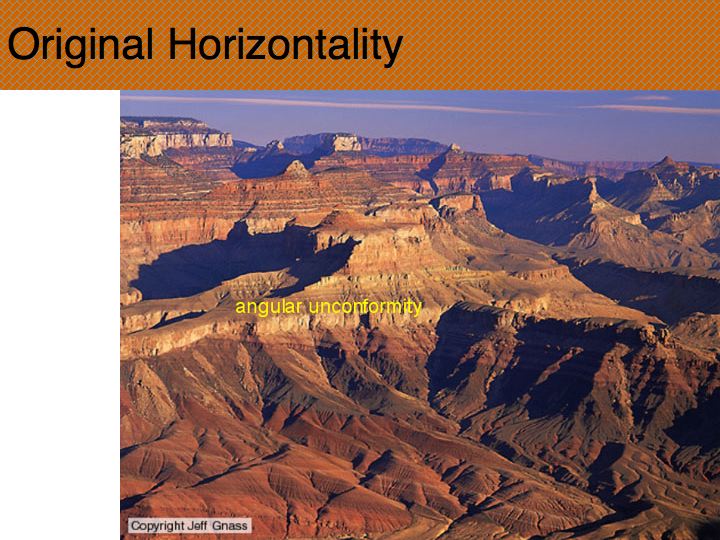 Original Horizontality

angular unconformity

Copyright Jeff Gnass